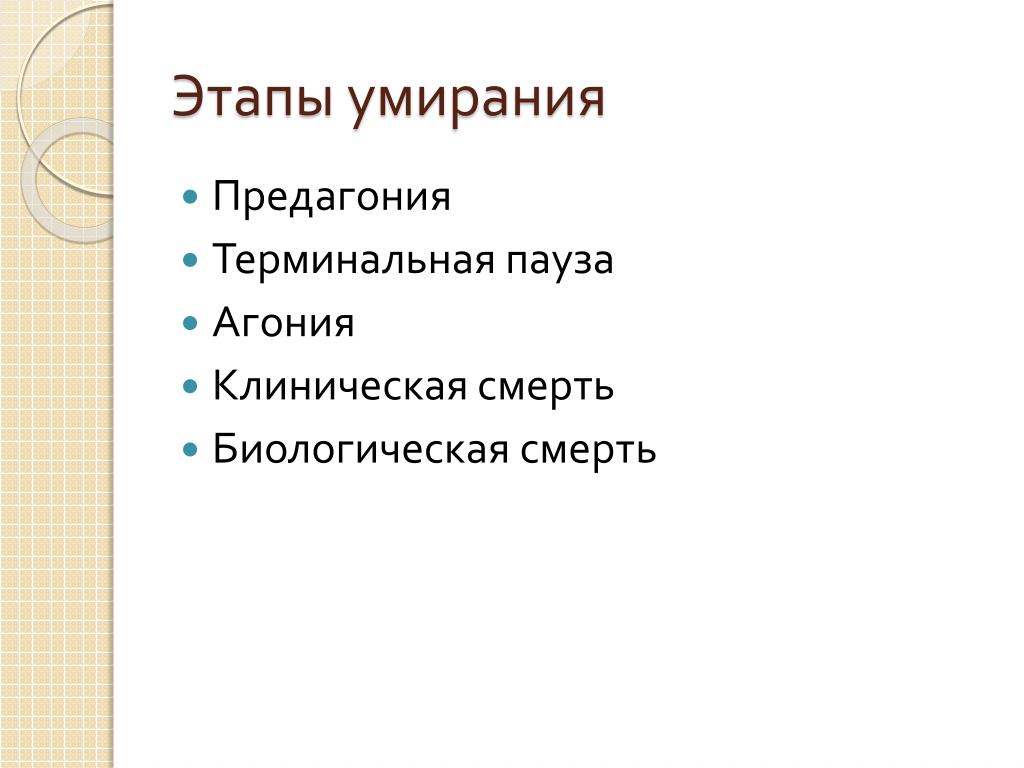 Этапы умирания

- Предагония
- Терминальная пауза
- Агония
- Клиническая смерть
- Биологическая смерть